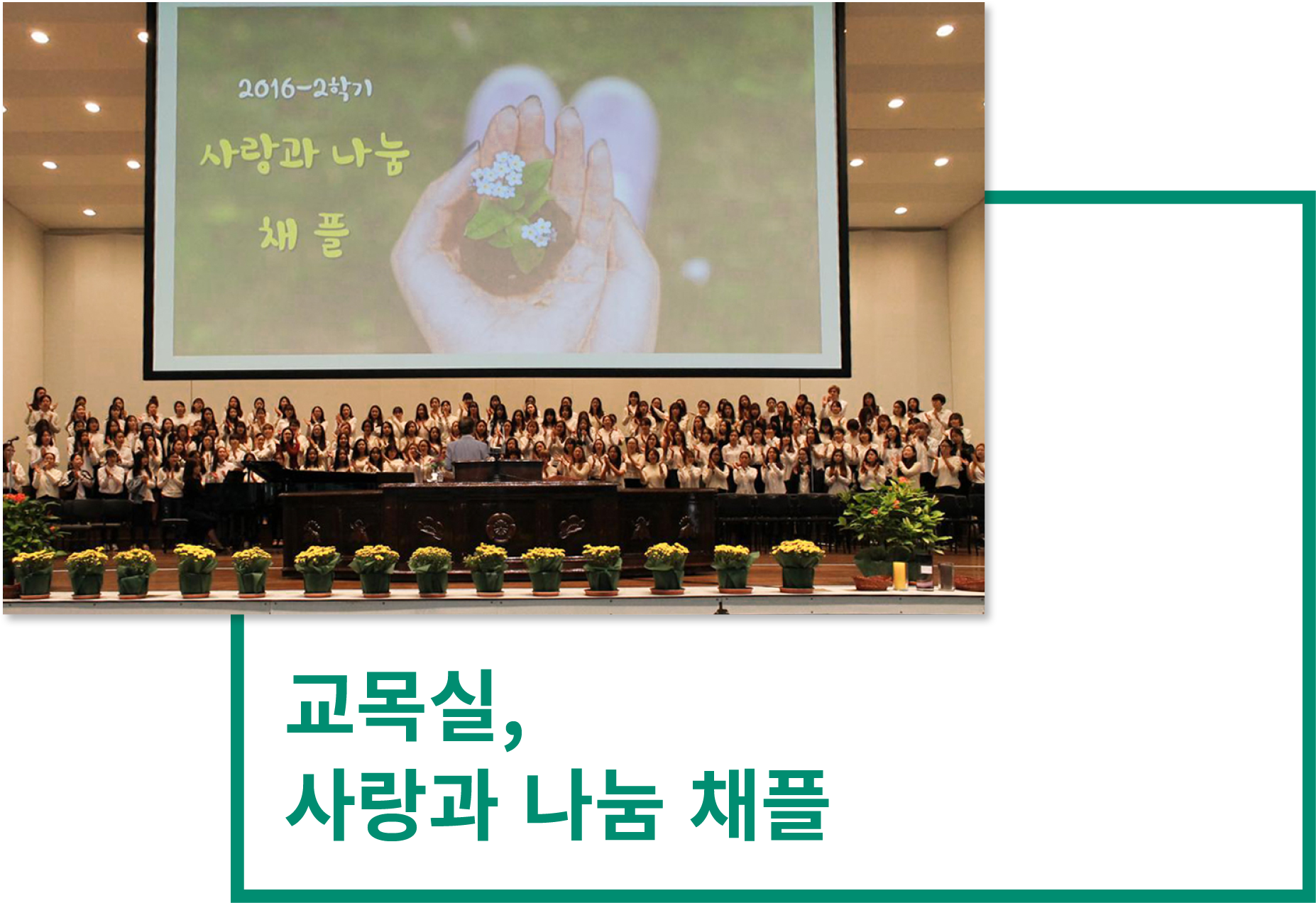 2016-2학기
사랑과 나눔
채플

교목실,
사랑과 나눔 채플